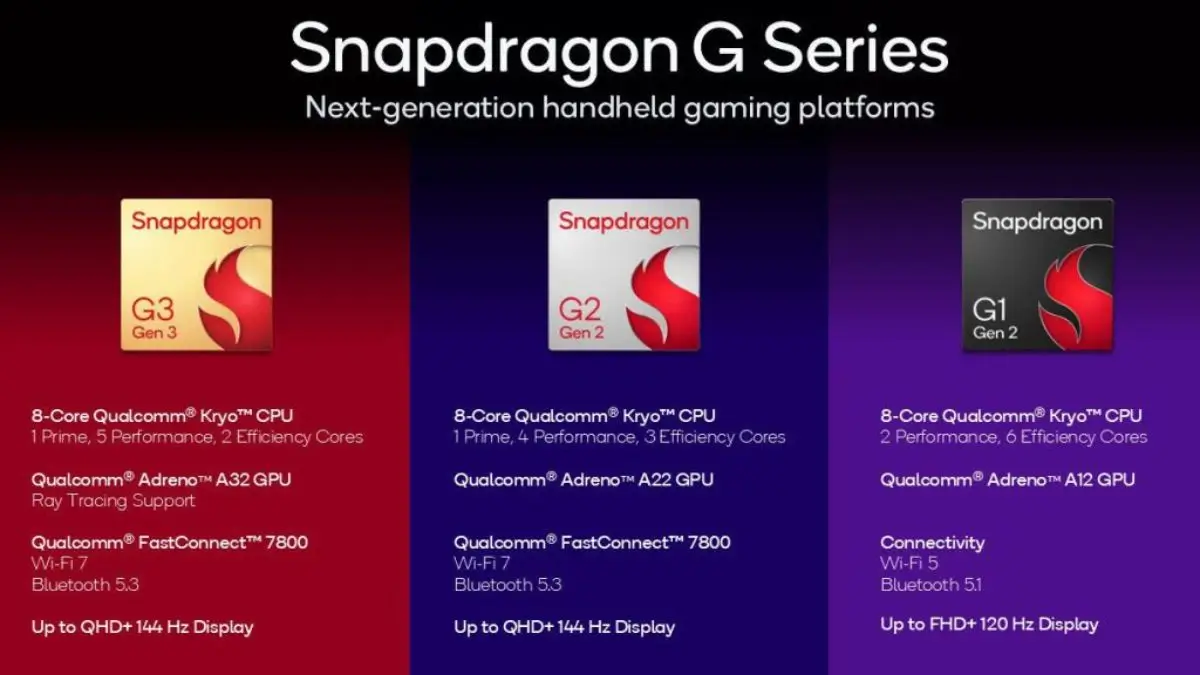 Snapdragon G Series
Next-generation handheld gaming platforms

Snapdragon
G3
Gen 3

8-Core Qualcomm® Kryo™ CPU
1 Prime, 5 Performance, 2 Efficiency Cores

Qualcomm® Adreno™ A32 GPU
Ray Tracing Support

Qualcomm® FastConnect™ 7800
Wi-Fi 7
Bluetooth 5.3

Up to QHD+ 144 Hz Display

Snapdragon
G2
Gen 2

8-Core Qualcomm® Kryo™ CPU
1 Prime, 4 Performance, 3 Efficiency Cores

Qualcomm® Adreno™ A22 GPU

Qualcomm® FastConnect™ 7800
Wi-Fi 7
Bluetooth 5.3

Up to QHD+ 144 Hz Display

Snapdragon
G1
Gen 2

8-Core Qualcomm® Kryo™ CPU
2 Performance, 6 Efficiency Cores

Qualcomm® Adreno™ A12 GPU

Connectivity
Wi-Fi 5
Bluetooth 5.1

Up to FHD+ 120 Hz Display